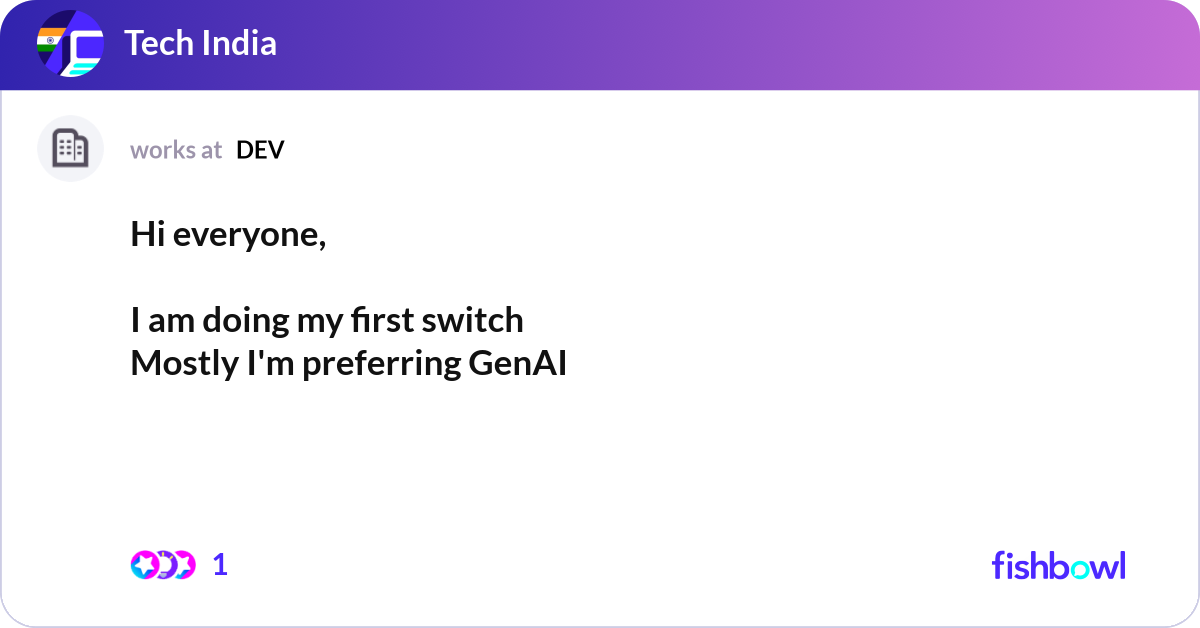 Tech India

works at DEV

Hi everyone,

I am doing my first switch
Mostly I'm preferring GenAI

1

fishbowl